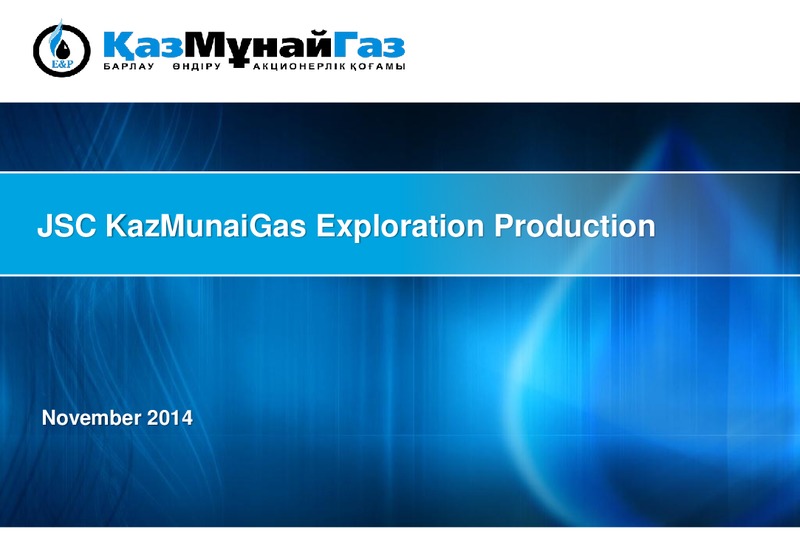 E&P

ҚазМұнайГаз
БАРЛАУ ӨНДІРУ АКЦИОНЕРЛІК ҚОҒАМЫ

JSC KazMunaiGas Exploration Production

November 2014